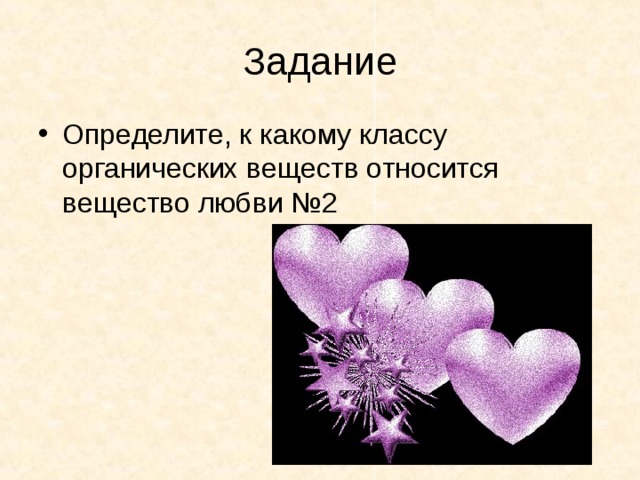 Задание

• Определите, к какому классу органических веществ относится вещество любви №2